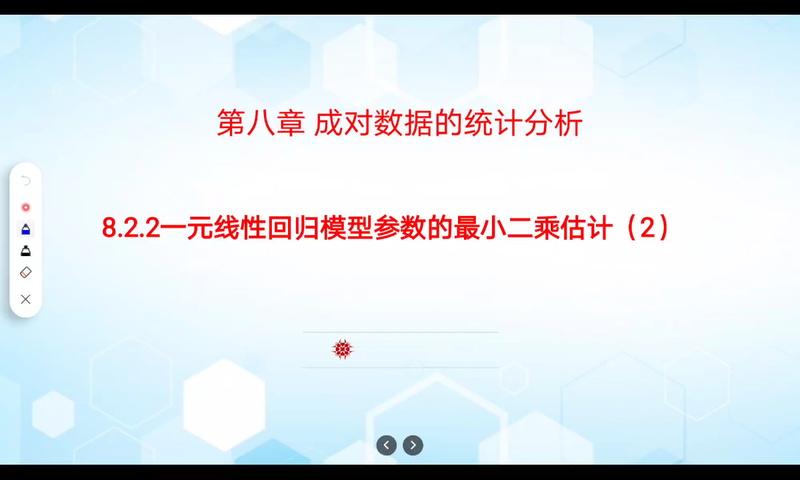 第八章 成对数据的统计分析

8.2.2一元线性回归模型参数的最小二乘估计（2）